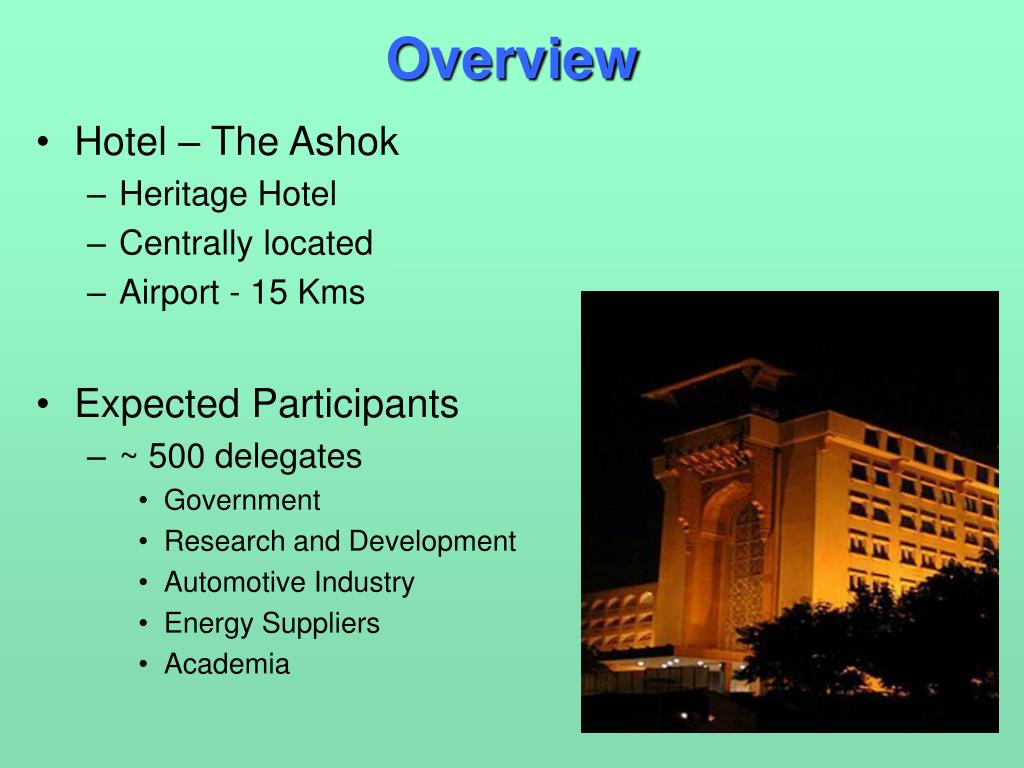 Overview

• Hotel – The Ashok
– Heritage Hotel
– Centrally located
– Airport - 15 Kms

• Expected Participants
– ~ 500 delegates
• Government
• Research and Development
• Automotive Industry
• Energy Suppliers
• Academia